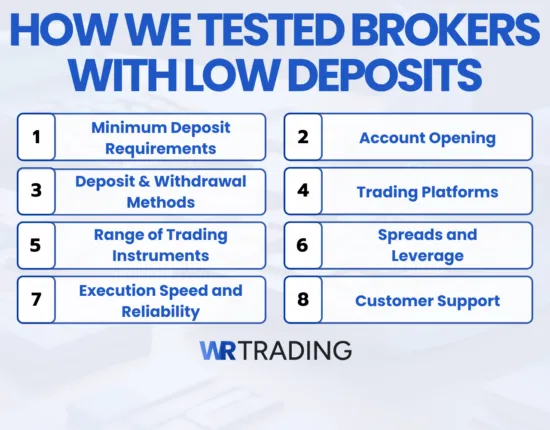 HOW WE TESTED BROKERS WITH LOW DEPOSITS

1 Minimum Deposit Requirements

2 Account Opening

3 Deposit & Withdrawal Methods

4 Trading Platforms

5 Range of Trading Instruments

6 Spreads and Leverage

7 Execution Speed and Reliability

8 Customer Support

WR TRADING